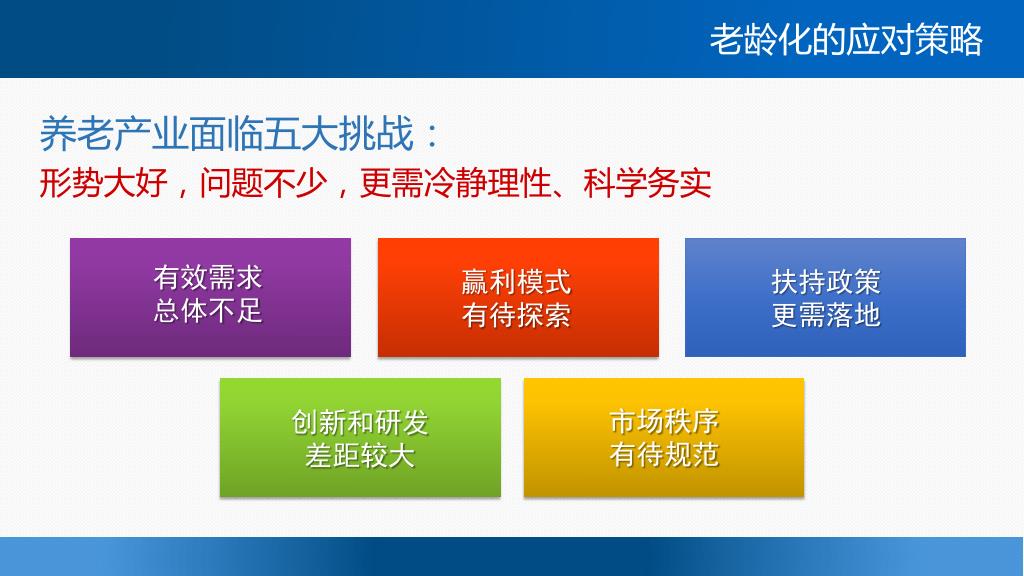 老龄化的应对策略

养老产业面临五大挑战：
形势大好，问题不少，更需冷静理性、科学务实

有效需求
总体不足

赢利模式
有待探索

扶持政策
更需落地

创新和研发
差距较大

市场秩序
有待规范